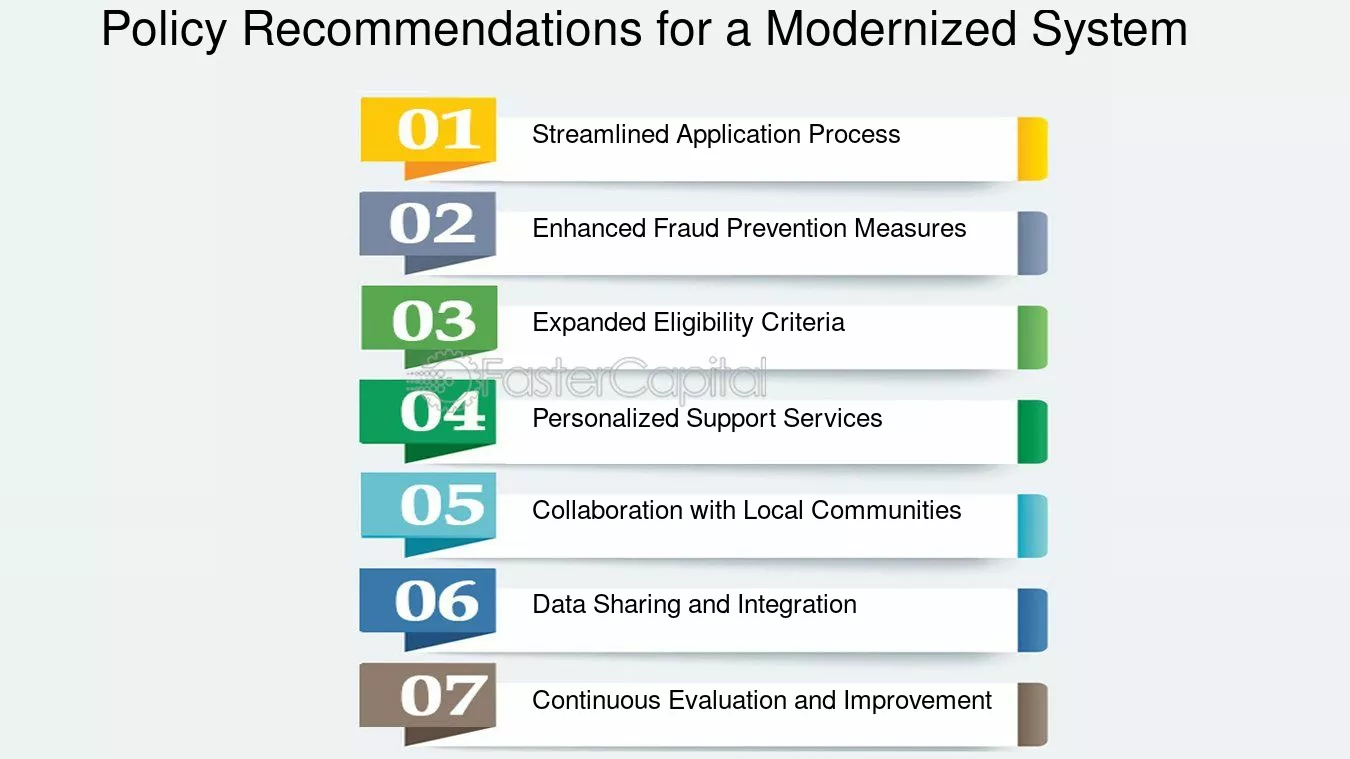 Policy Recommendations for a Modernized System

01 Streamlined Application Process

02 Enhanced Fraud Prevention Measures

03 Expanded Eligibility Criteria

04 Personalized Support Services

05 Collaboration with Local Communities

06 Data Sharing and Integration

07 Continuous Evaluation and Improvement

FasterCapital